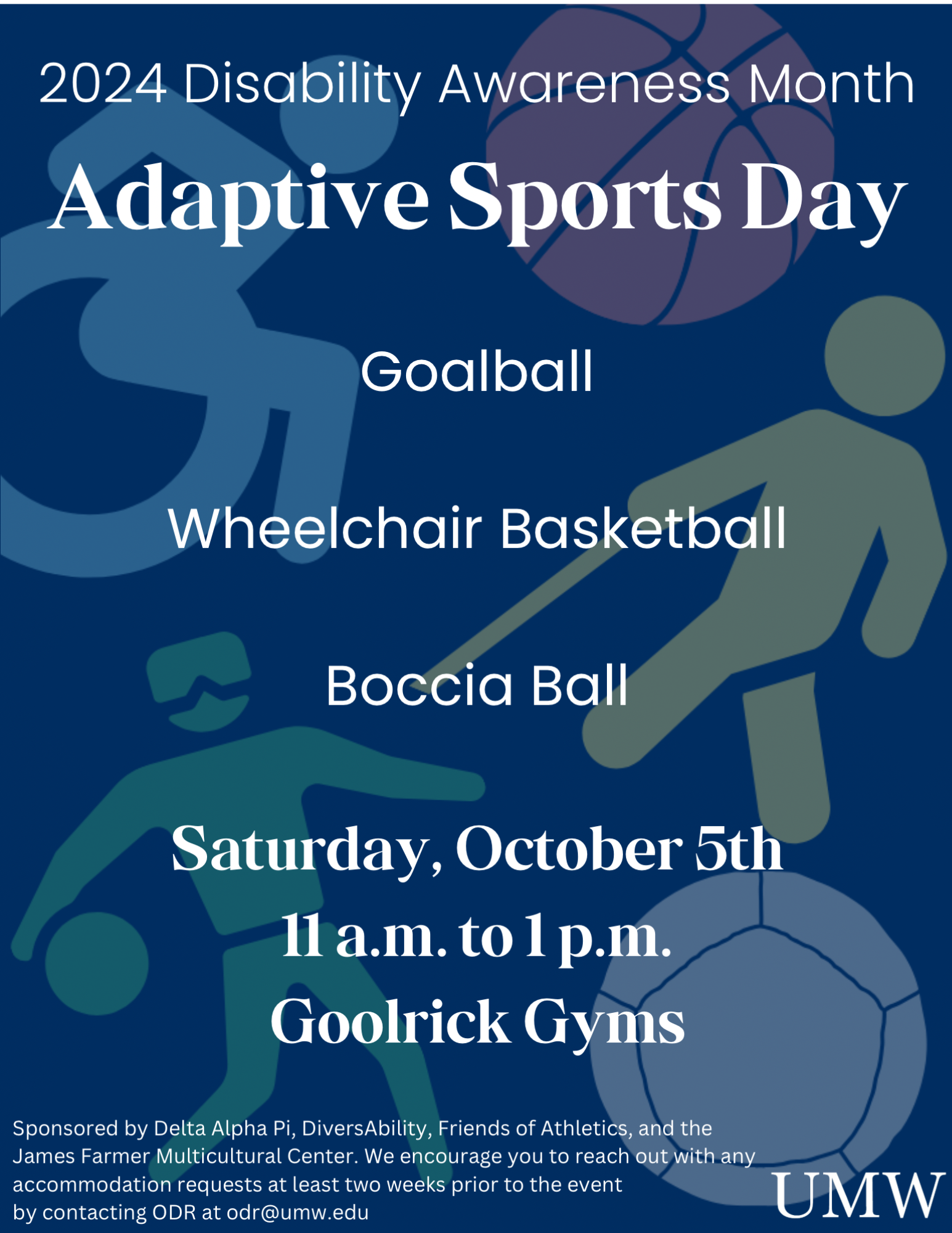 2024 Disability Awareness Month

Adaptive Sports Day

Goalball

Wheelchair Basketball

Boccia Ball

Saturday, October 5th
11 a.m. to 1 p.m.
Goolrick Gyms

Sponsored by Delta Alpha Pi, DiversAbility, Friends of Athletics, and the James Farmer Multicultural Center. We encourage you to reach out with any accommodation requests at least two weeks prior to the event by contacting ODR at odr@umw.edu

UMW